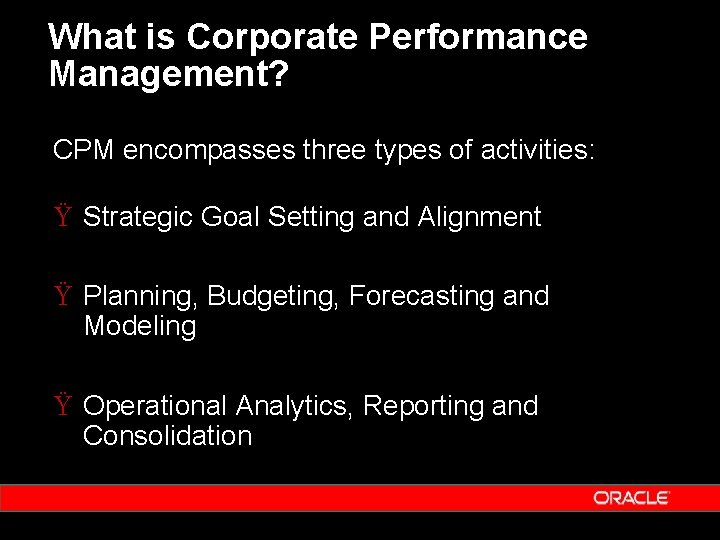 What is Corporate Performance Management?

CPM encompasses three types of activities:

Ÿ Strategic Goal Setting and Alignment

Ÿ Planning, Budgeting, Forecasting and Modeling

Ÿ Operational Analytics, Reporting and Consolidation

ORACLE